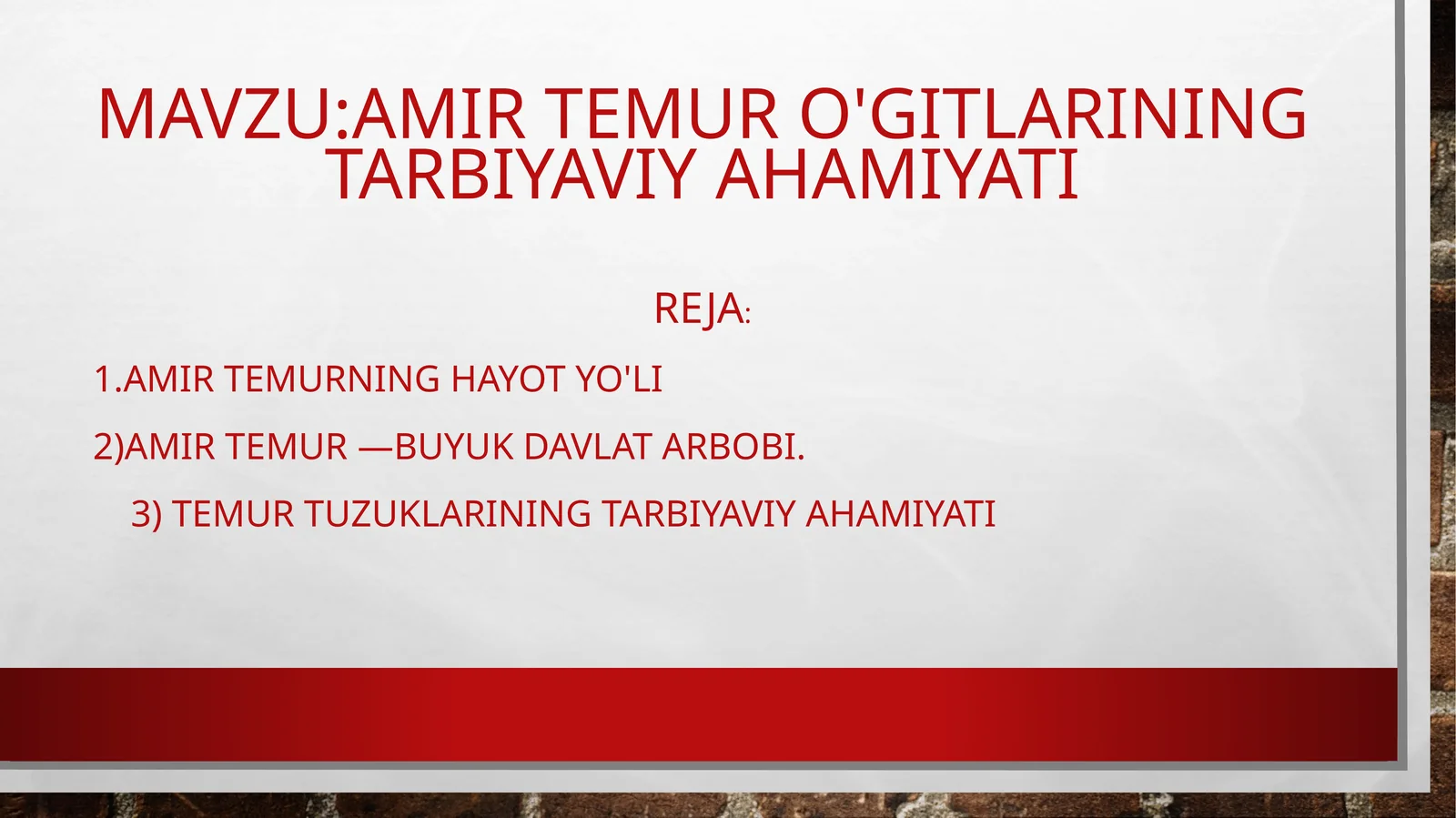 MAVZU:AMIR TEMUR O'GITLARINING TARBIYAVIY AHAMIYATI

REJA:

1.AMIR TEMURNING HAYOT YO'LI

2)AMIR TEMUR —BUYUK DAVLAT ARBOBI.

3) TEMUR TUZUKLARINING TARBIYAVIY AHAMIYATI